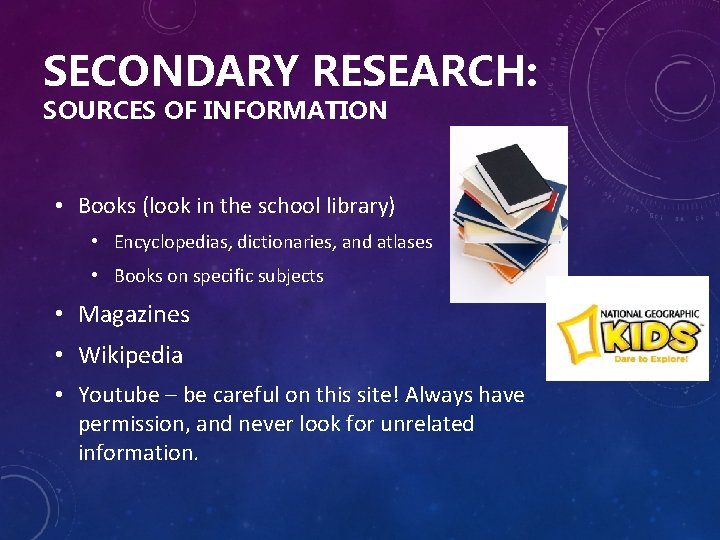 SECONDARY RESEARCH:
SOURCES OF INFORMATION

• Books (look in the school library)
  • Encyclopedias, dictionaries, and atlases
  • Books on specific subjects
• Magazines
• Wikipedia
• Youtube – be careful on this site! Always have permission, and never look for unrelated information.

NATIONAL GEOGRAPHIC
KIDS
Dare to Explore!